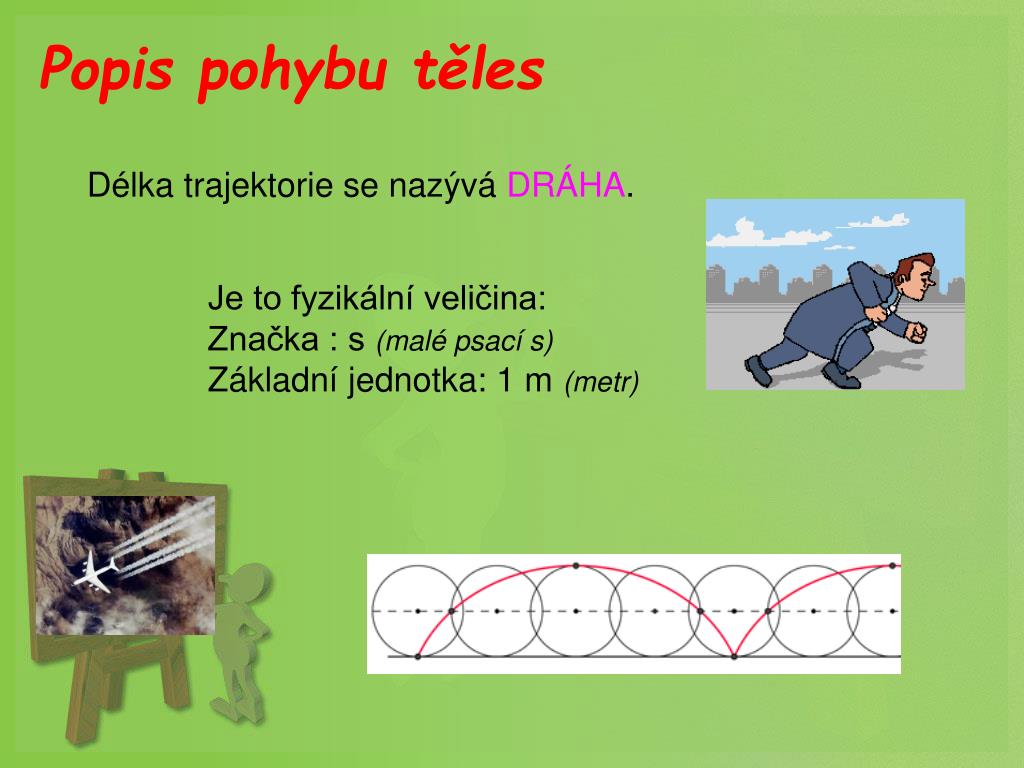 Popis pohybu těles

Délka trajektorie se nazývá DRÁHA.

Je to fyzikální veličina:
Značka : s (malé psací s)
Základní jednotka: 1 m (metr)